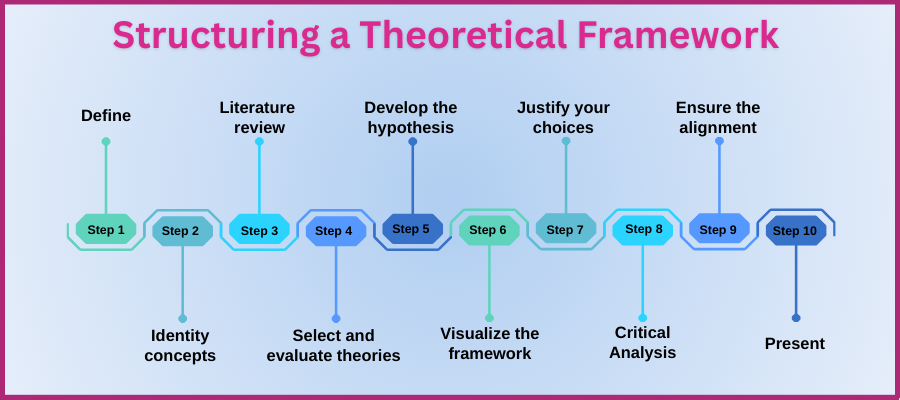 Structuring a Theoretical Framework

Define

Literature review

Develop the hypothesis

Justify your choices

Ensure the alignment

Step 1

Step 2

Step 3

Step 4

Step 5

Step 6

Step 7

Step 8

Step 9

Step 10

Identity concepts

Select and evaluate theories

Visualize the framework

Critical Analysis

Present